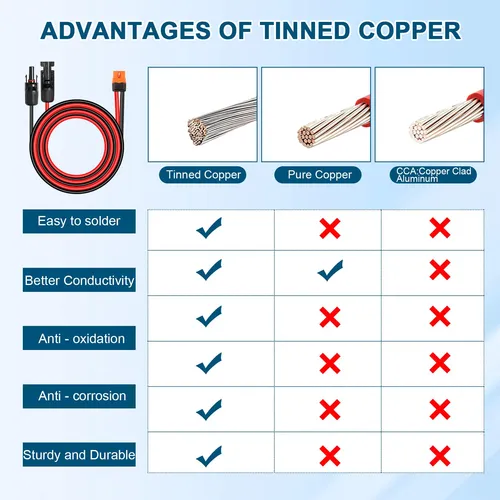 ADVANTAGES OF TINNED COPPER

| | Tinned Copper | Pure Copper | CCA:Copper Clad Aluminum |
|---|---|---|---|
| Easy to solder | ✓ | ✗ | ✗ |
| Better Conductivity | ✓ | ✓ | ✗ |
| Anti - oxidation | ✓ | ✗ | ✗ |
| | ✓ | ✗ | ✗ |
| Anti - corrosion | ✓ | ✗ | ✗ |
| Sturdy and Durable | ✓ | ✗ | ✗ |